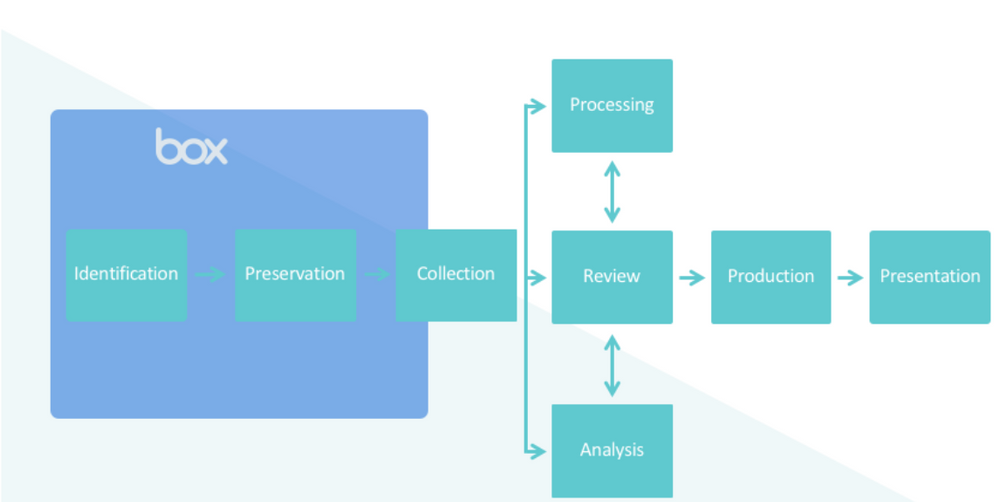 box

Identification

Preservation

Collection

Processing

Review

Analysis

Production

Presentation